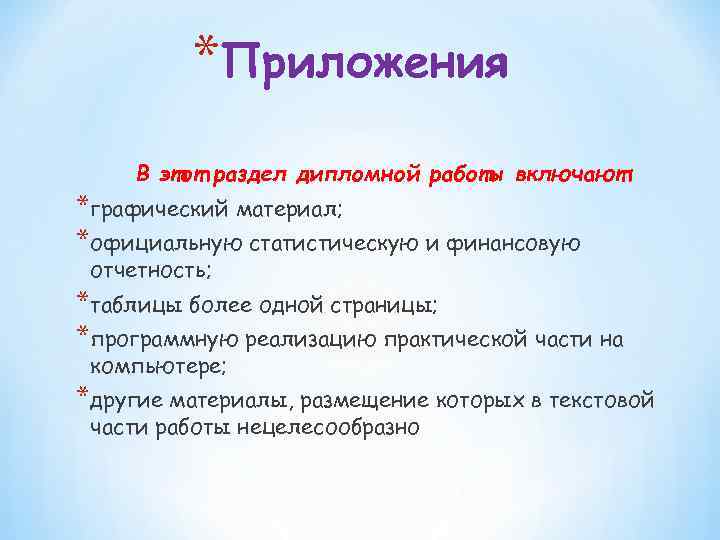 *Приложения

В этот раздел дипломной работы включают

*графический материал;

*официальную статистическую и финансовую отчетность;

*таблицы более одной страницы;

*программную реализацию практической части на компьютере;

*другие материалы, размещение которых в текстовой части работы нецелесообразно